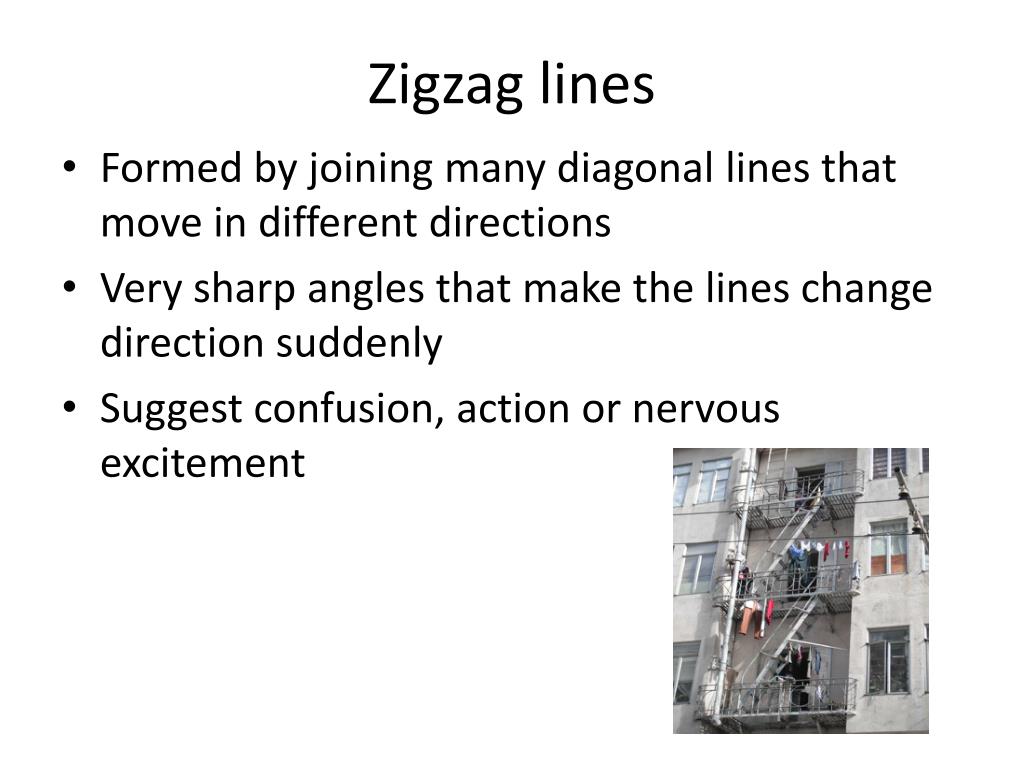 Zigzag lines

• Formed by joining many diagonal lines that move in different directions
• Very sharp angles that make the lines change direction suddenly
• Suggest confusion, action or nervous excitement